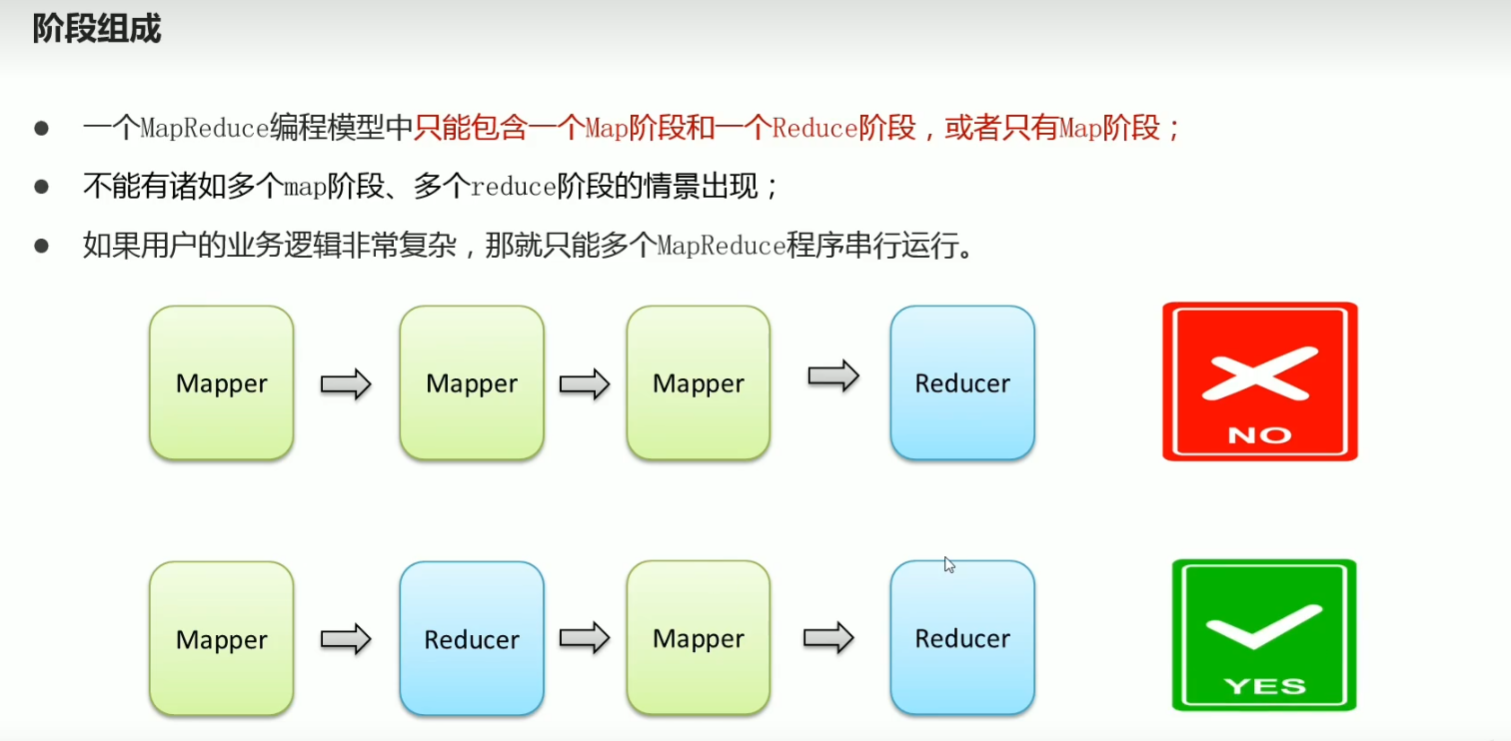 阶段组成

● 一个MapReduce编程模型中只能包含一个Map阶段和一个Reduce阶段，或者只有Map阶段；

● 不能有诸如多个map阶段、多个reduce阶段的情景出现；

● 如果用户的业务逻辑非常复杂，那就只能多个MapReduce程序串行运行。

Mapper
Mapper
Mapper
Reducer
NO

Mapper
Reducer
Mapper
Reducer
YES